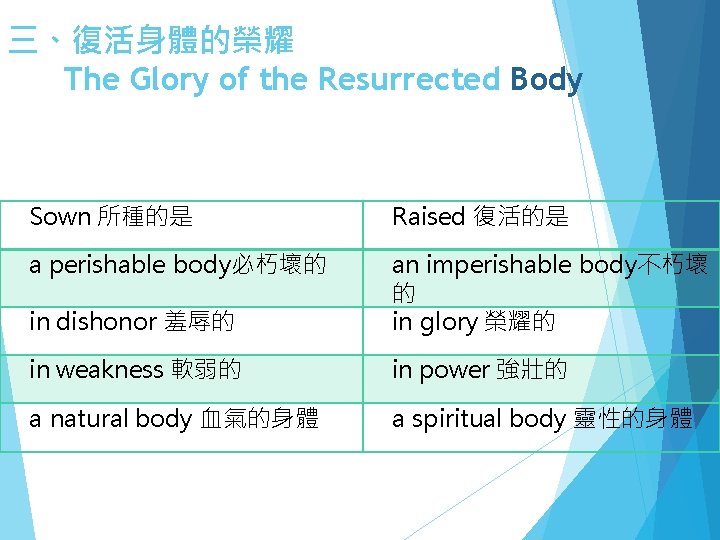 三、復活身體的榮耀
The Glory of the Resurrected Body

| Sown 所種的是 | Raised 復活的是 |
|---|---|
| a perishable body必朽壞的 | an imperishable body不朽壞的 |
| in dishonor 羞辱的 | in glory 榮耀的 |
| in weakness 軟弱的 | in power 強壯的 |
| a natural body 血氣的身體 | a spiritual body 靈性的身體 |